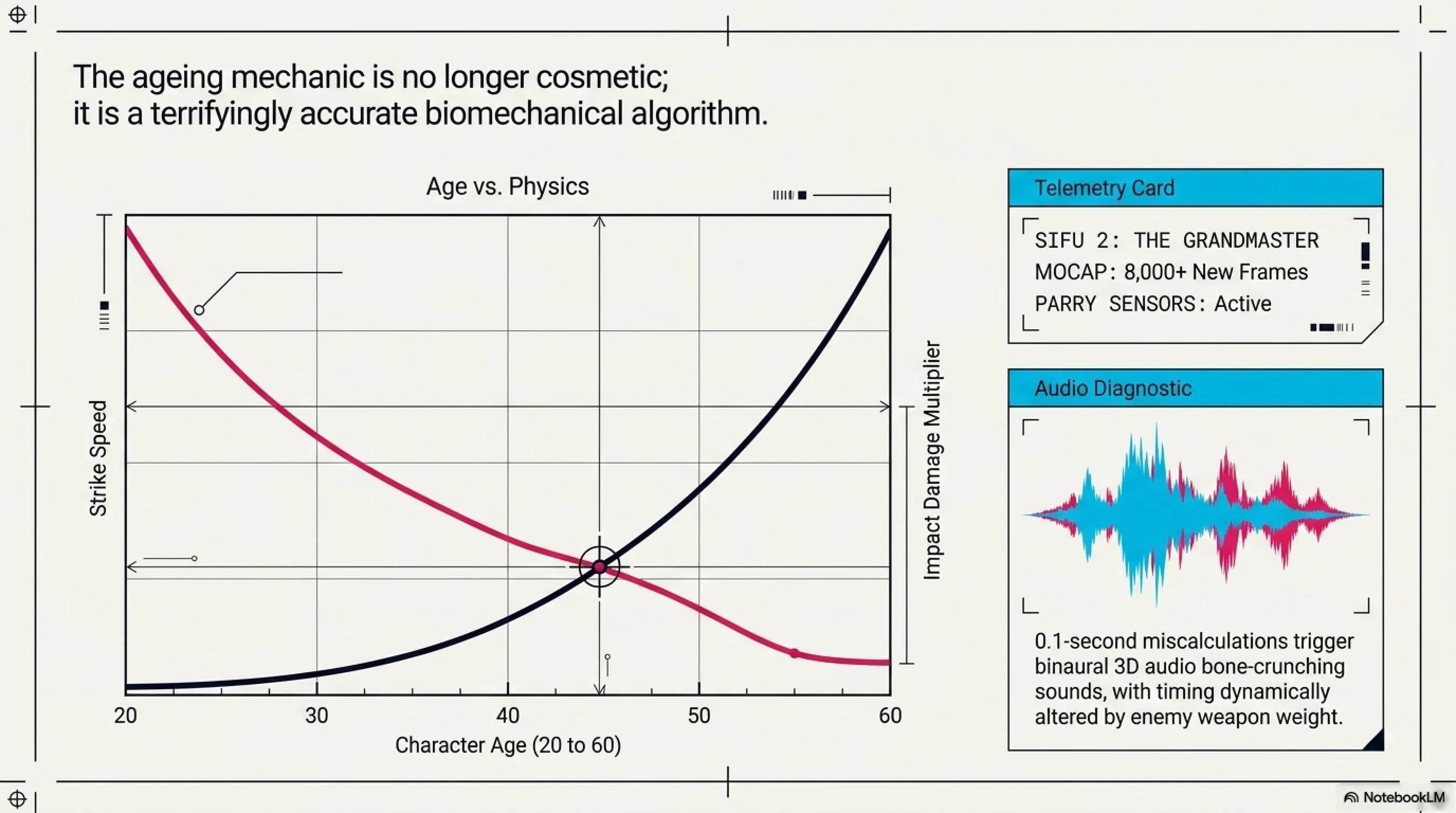 The ageing mechanic is no longer cosmetic;
it is a terrifyingly accurate biomechanical algorithm.

Age vs. Physics

Strike Speed

Impact Damage Multiplier

20
30
40
50
60

Character Age (20 to 60)

Telemetry Card

SIFU 2: THE GRANDMASTER
MOCAP: 8,000+ New Frames
PARRY SENSORS: Active

Audio Diagnostic

0.1-second miscalculations trigger binaural 3D audio bone-crunching sounds, with timing dynamically altered by enemy weapon weight.

NotebookLM